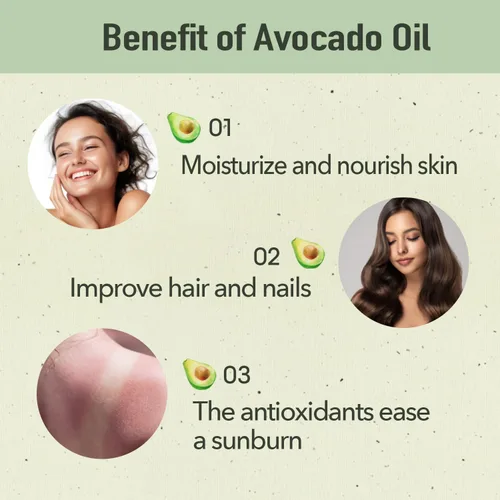 Benefit of Avocado Oil

01
Moisturize and nourish skin

02
Improve hair and nails

03
The antioxidants ease a sunburn